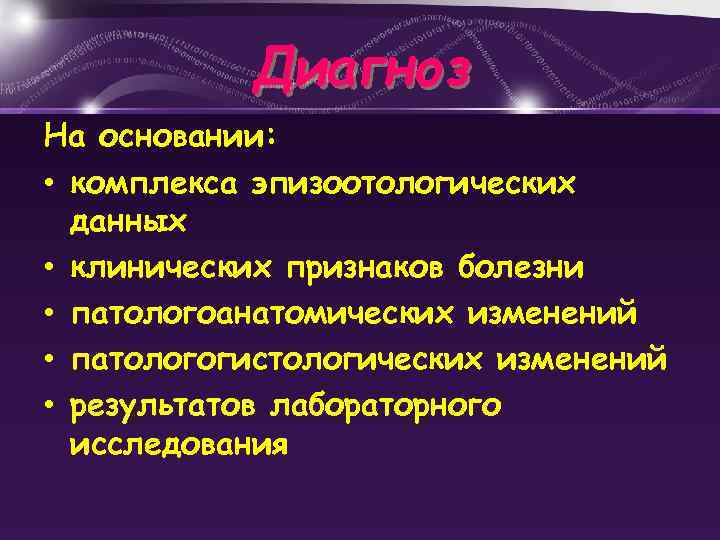 Диагноз

На основании:

• комплекса эпизоотологических данных

• клинических признаков болезни

• патологоанатомических изменений

• патологогистологических изменений

• результатов лабораторного исследования